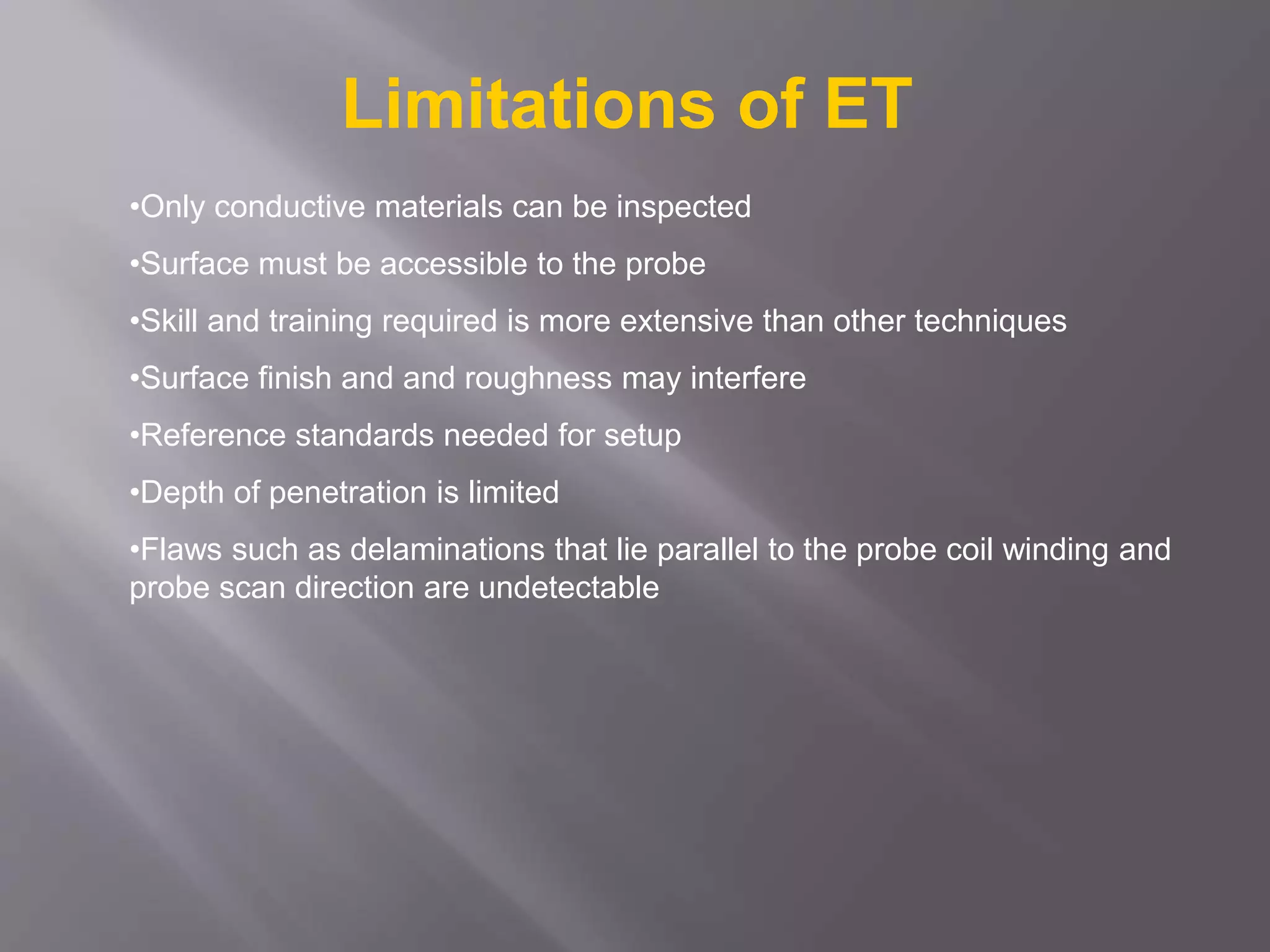 Limitations of ET

•Only conductive materials can be inspected

•Surface must be accessible to the probe

•Skill and training required is more extensive than other techniques

•Surface finish and and roughness may interfere

•Reference standards needed for setup

•Depth of penetration is limited

•Flaws such as delaminations that lie parallel to the probe coil winding and probe scan direction are undetectable